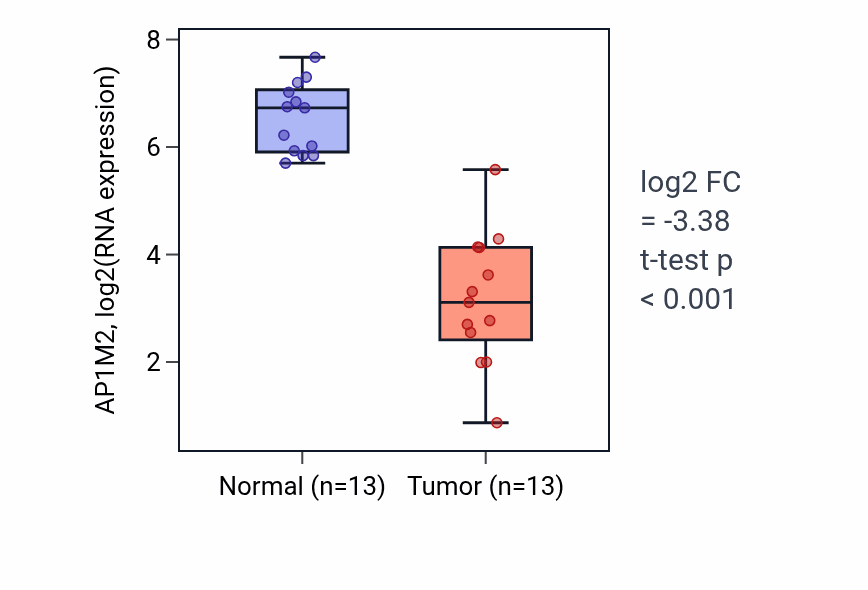 AP1M2, log2(RNA expression)

8
6
4
2

Normal (n=13) Tumor (n=13)

log2 FC
= -3.38
t-test p
< 0.001